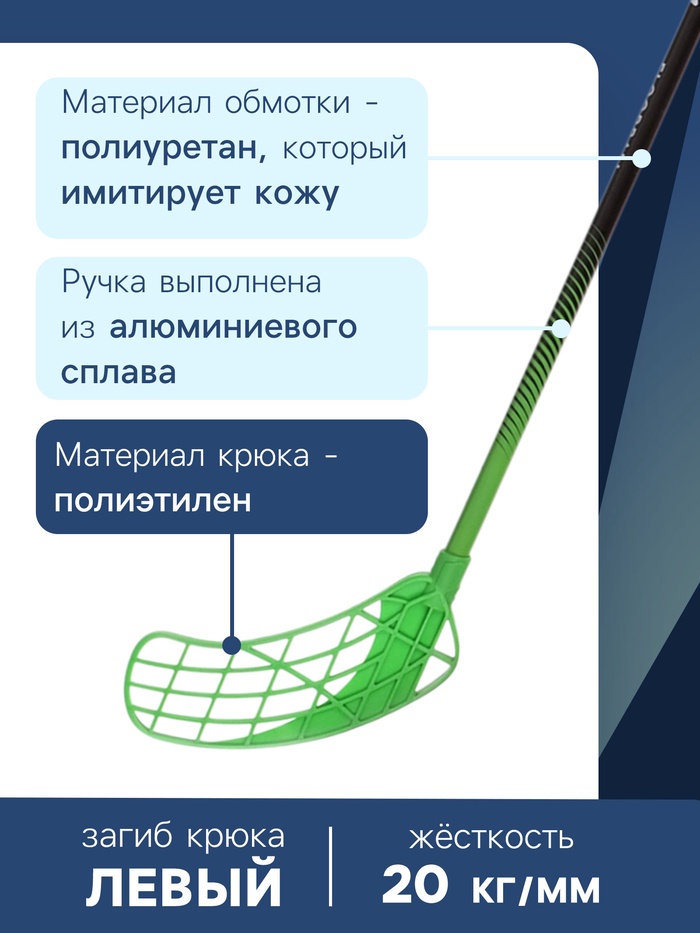 Материал обмотки - полиуретан, который имитирует кожу

Ручка выполнена из алюминиевого сплава

Материал крюка - полиэтилен

загиб крюка
ЛЕВЫЙ

жёсткость
20 кг/мм